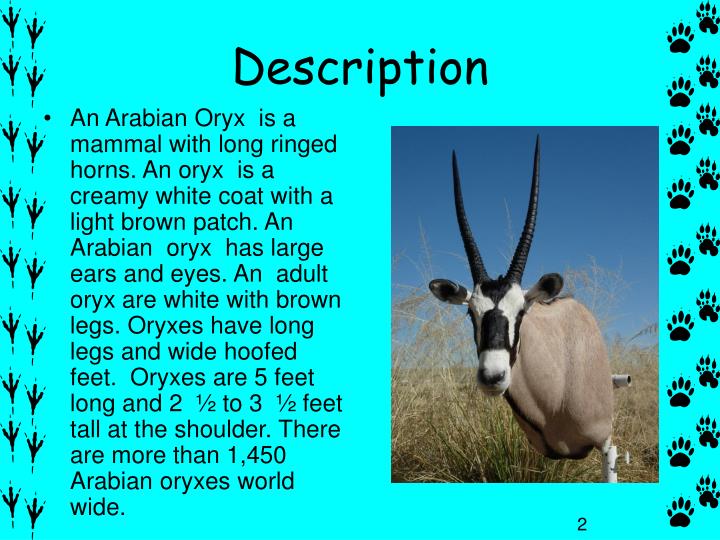 Description

• An Arabian Oryx is a mammal with long ringed horns. An oryx is a creamy white coat with a light brown patch. An Arabian oryx has large ears and eyes. An adult oryx are white with brown legs. Oryxes have long legs and wide hoofed feet. Oryxes are 5 feet long and 2 ½ to 3 ½ feet tall at the shoulder. There are more than 1,450 Arabian oryxes world wide.

2